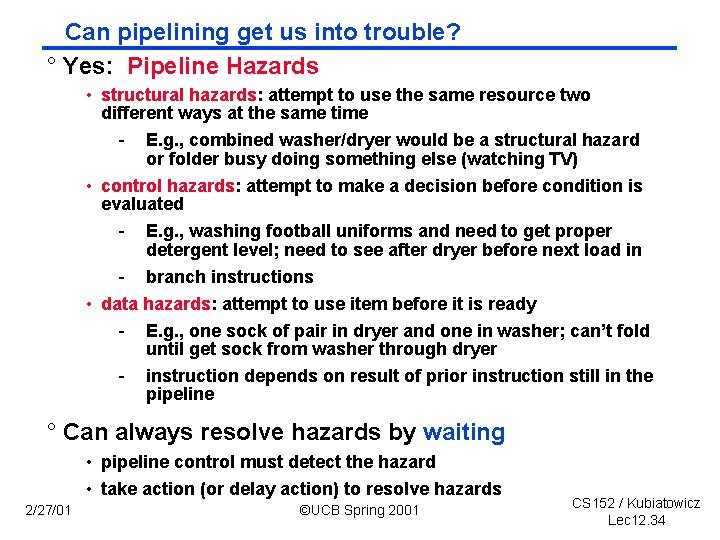 Can pipelining get us into trouble?

° Yes: Pipeline Hazards

• structural hazards: attempt to use the same resource two different ways at the same time

- E.g., combined washer/dryer would be a structural hazard or folder busy doing something else (watching TV)

• control hazards: attempt to make a decision before condition is evaluated

- E.g., washing football uniforms and need to get proper detergent level; need to see after dryer before next load in

- branch instructions

• data hazards: attempt to use item before it is ready

- E.g., one sock of pair in dryer and one in washer; can't fold until get sock from washer through dryer

- instruction depends on result of prior instruction still in the pipeline

° Can always resolve hazards by waiting

• pipeline control must detect the hazard

• take action (or delay action) to resolve hazards

2/27/01

©UCB Spring 2001

CS152 / Kubiatowicz
Lec12.34